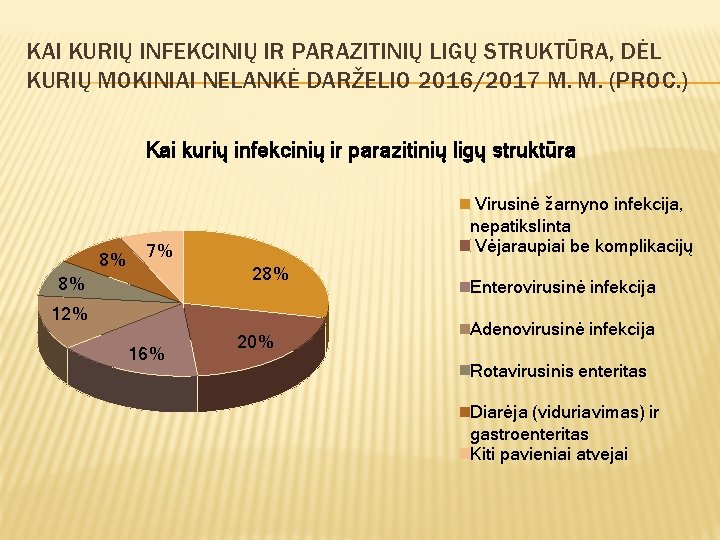 KAI KURIŲ INFEKCINIŲ IR PARAZITINIŲ LIGŲ STRUKTŪRA, DĖL KURIŲ MOKINIAI NELANKĖ DARŽELIO 2016/2017 M. M. (PROC.)

Kai kurių infekcinių ir parazitinių ligų struktūra

28%
20%
16%
12%
8%
8%
7%

Virusinė žarnyno infekcija, nepatikslinta
Vėjaraupiai be komplikacijų
Enterovirusinė infekcija
Adenovirusinė infekcija
Rotavirusinis enteritas
Diarėja (viduriavimas) ir gastroenteritas
Kiti pavieniai atvejai